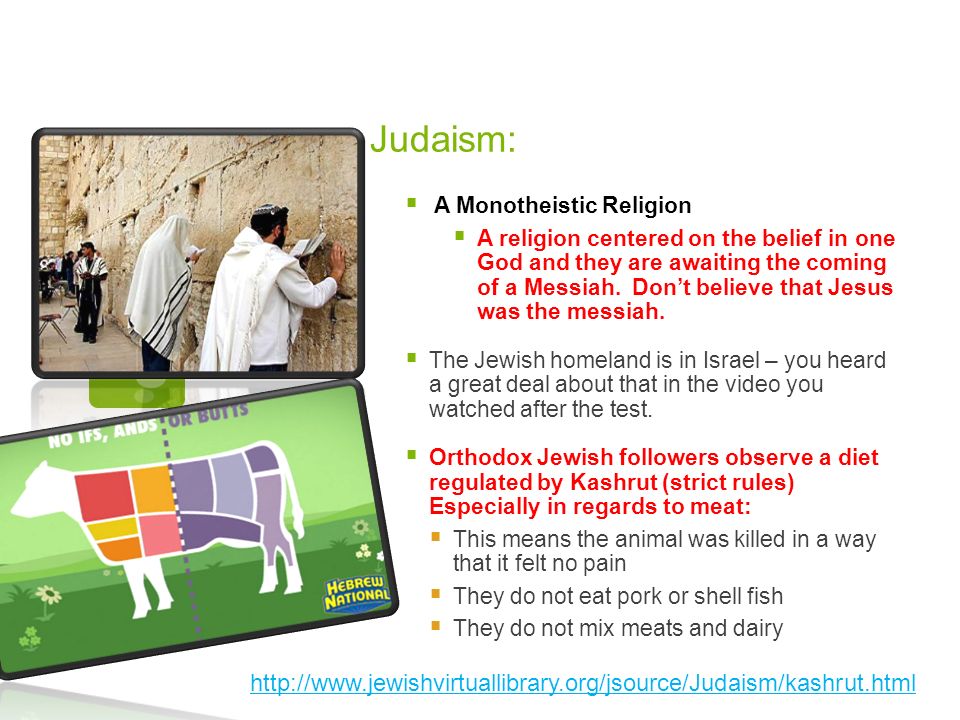 Judaism:

A Monotheistic Religion

A religion centered on the belief in one God and they are awaiting the coming of a Messiah. Don't believe that Jesus was the messiah.

The Jewish homeland is in Israel – you heard a great deal about that in the video you watched after the test.

Orthodox Jewish followers observe a diet regulated by Kashrut (strict rules) Especially in regards to meat:

This means the animal was killed in a way that it felt no pain

They do not eat pork or shell fish

They do not mix meats and dairy

NO IFS, ANDS OR BUTTS

HEBREW NATIONAL

http://www.jewishvirtuallibrary.org/jsource/Judaism/kashrut.html